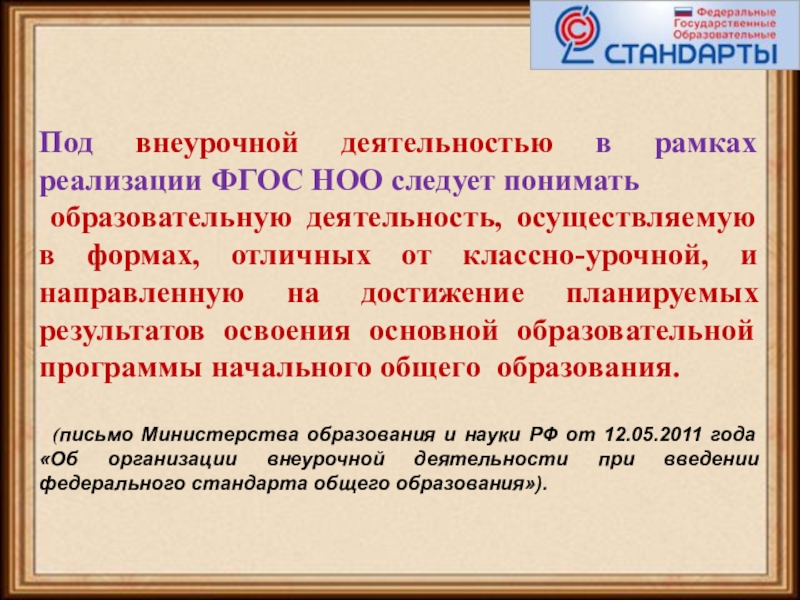 Федеральные Государственные Образовательные
СТАНДАРТЫ

Под внеурочной деятельностью в рамках реализации ФГОС НОО следует понимать образовательную деятельность, осуществляемую в формах, отличных от классно-урочной, и направленную на достижение планируемых результатов освоения основной образовательной программы начального общего образования.

(письмо Министерства образования и науки РФ от 12.05.2011 года «Об организации внеурочной деятельности при введении федерального стандарта общего образования»).